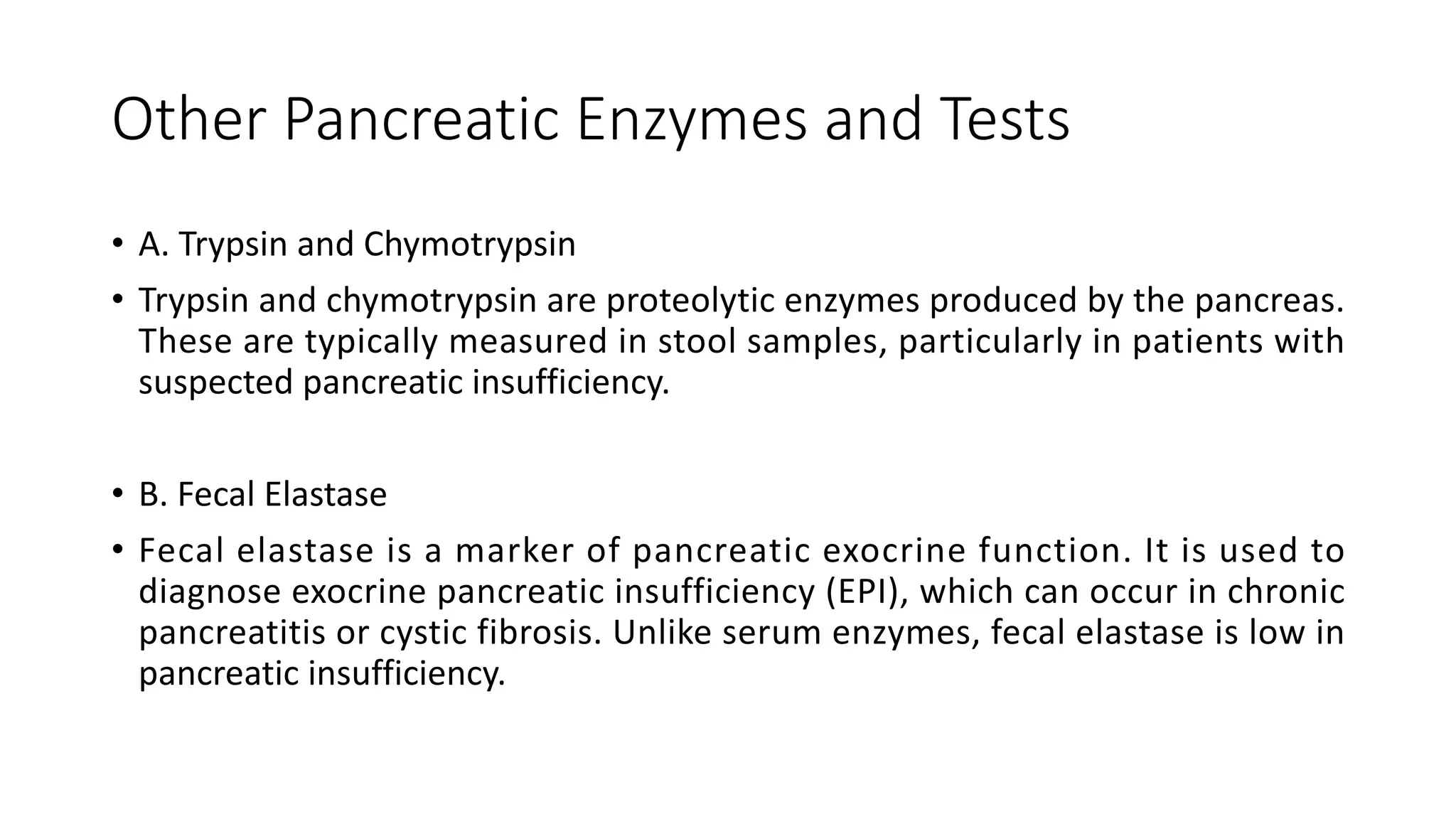 Other Pancreatic Enzymes and Tests

• A. Trypsin and Chymotrypsin

• Trypsin and chymotrypsin are proteolytic enzymes produced by the pancreas. These are typically measured in stool samples, particularly in patients with suspected pancreatic insufficiency.

• B. Fecal Elastase

• Fecal elastase is a marker of pancreatic exocrine function. It is used to diagnose exocrine pancreatic insufficiency (EPI), which can occur in chronic pancreatitis or cystic fibrosis. Unlike serum enzymes, fecal elastase is low in pancreatic insufficiency.